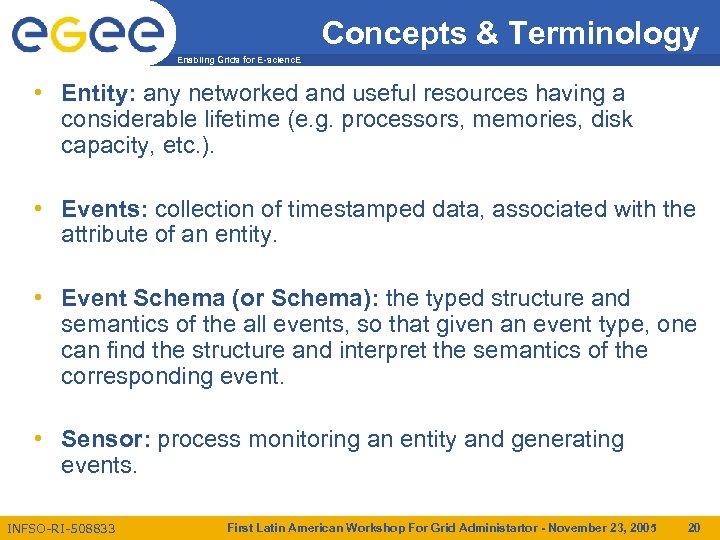 egee

Enabling Grids for E-sciencE

Concepts & Terminology

• Entity: any networked and useful resources having a considerable lifetime (e.g. processors, memories, disk capacity, etc.).

• Events: collection of timestamped data, associated with the attribute of an entity.

• Event Schema (or Schema): the typed structure and semantics of the all events, so that given an event type, one can find the structure and interpret the semantics of the corresponding event.

• Sensor: process monitoring an entity and generating events.

INFSO-RI-508833 First Latin American Workshop For Grid Administartor - November 23, 2005 20